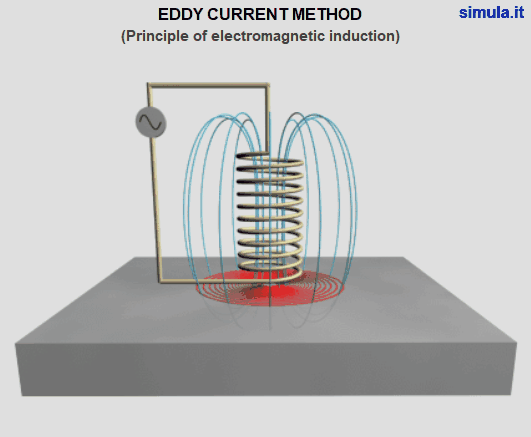 EDDY CURRENT METHOD
(Principle of electromagnetic induction)

simula.it